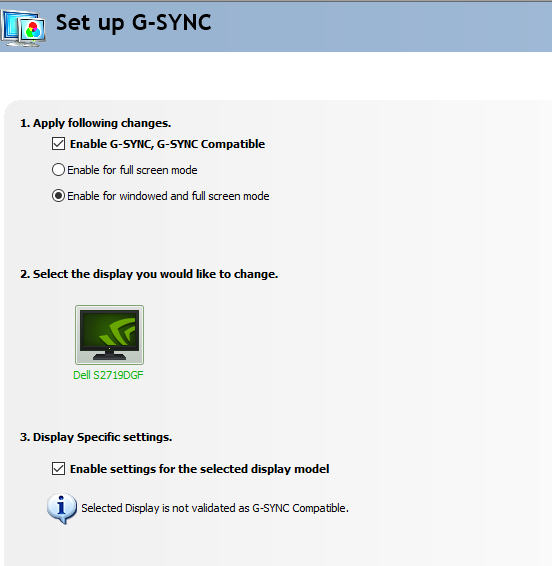 Set up G-SYNC

1. Apply following changes.

Enable G-SYNC, G-SYNC Compatible

Enable for full screen mode

Enable for windowed and full screen mode

2. Select the display you would like to change.

Dell S2719DGF

3. Display Specific settings.

Enable settings for the selected display model

Selected Display is not validated as G-SYNC Compatible.